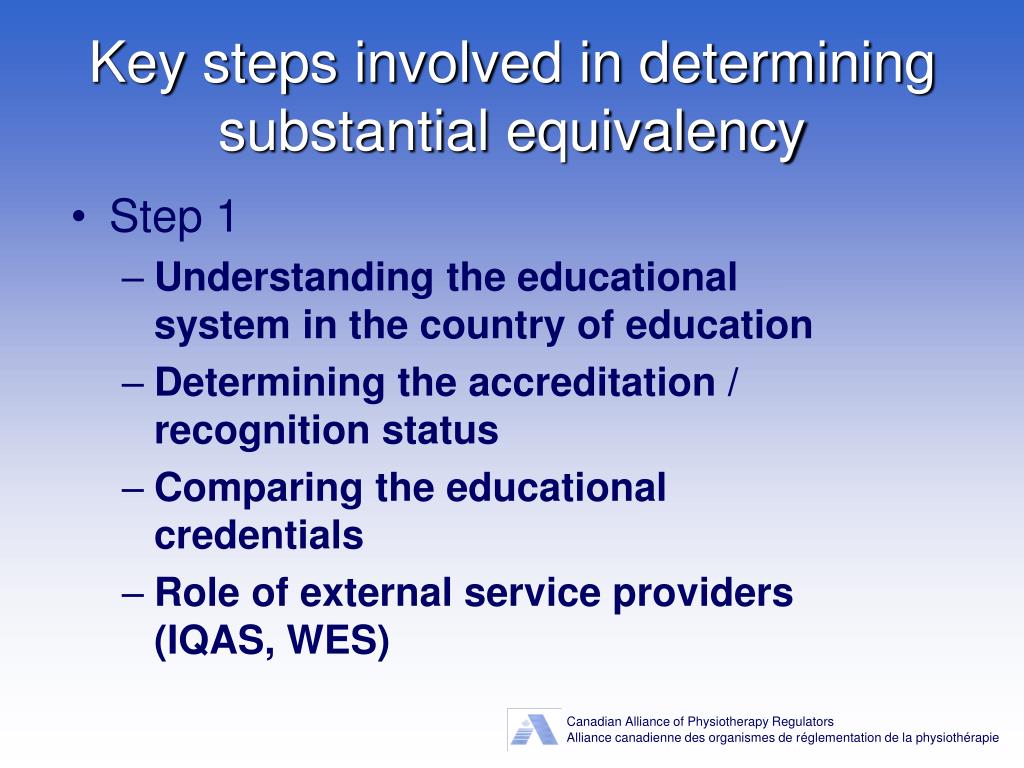 Key steps involved in determining substantial equivalency

• Step 1
– Understanding the educational system in the country of education
– Determining the accreditation / recognition status
– Comparing the educational credentials
– Role of external service providers (IQAS, WES)

Canadian Alliance of Physiotherapy Regulators
Alliance canadienne des organismes de réglementation de la physiothérapie